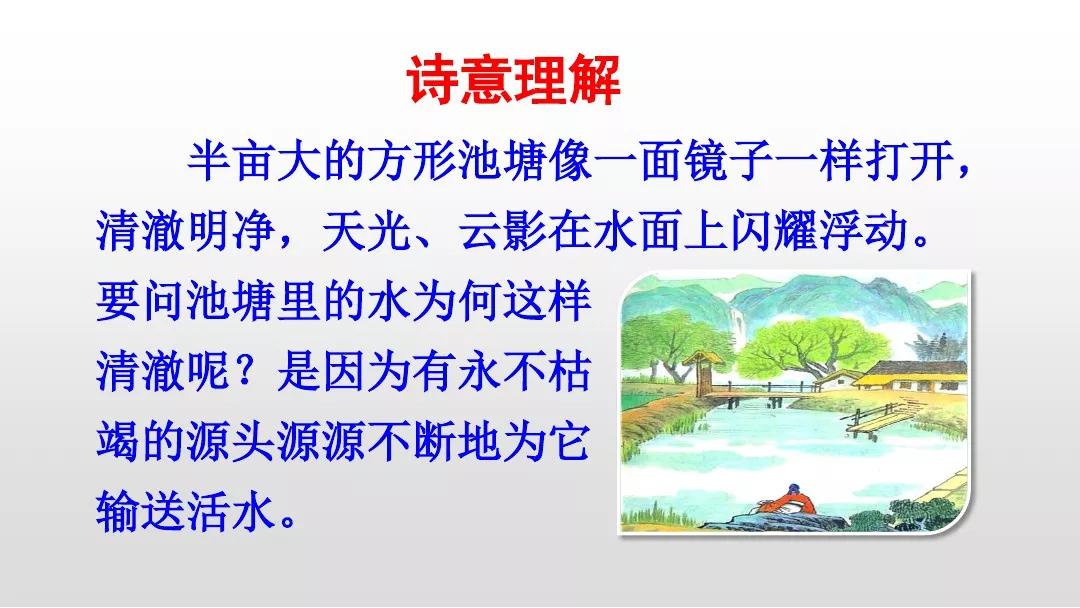 诗意理解

半亩大的方形池塘像一面镜子一样打开，清澈明净，天光、云影在水面上闪耀浮动。要问池塘里的水为何这样清澈呢？是因为有永不枯竭的源头源源不断地为它输送活水。